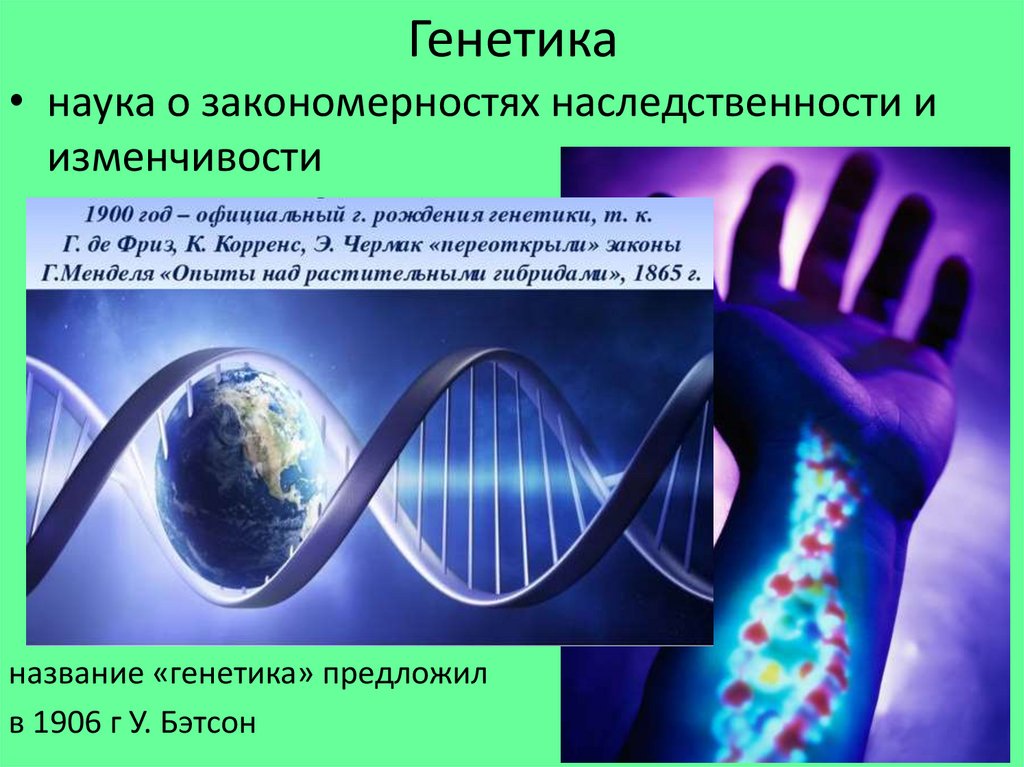 Генетика

• наука о закономерностях наследственности и изменчивости

1900 год – официальный г. рождения генетики, т. к. Г. де Фриз, К. Корренс, Э. Чермак «переоткрыли» законы Г.Менделя «Опыты над растительными гибридами», 1865 г.

название «генетика» предложил в 1906 г У. Бэтсон